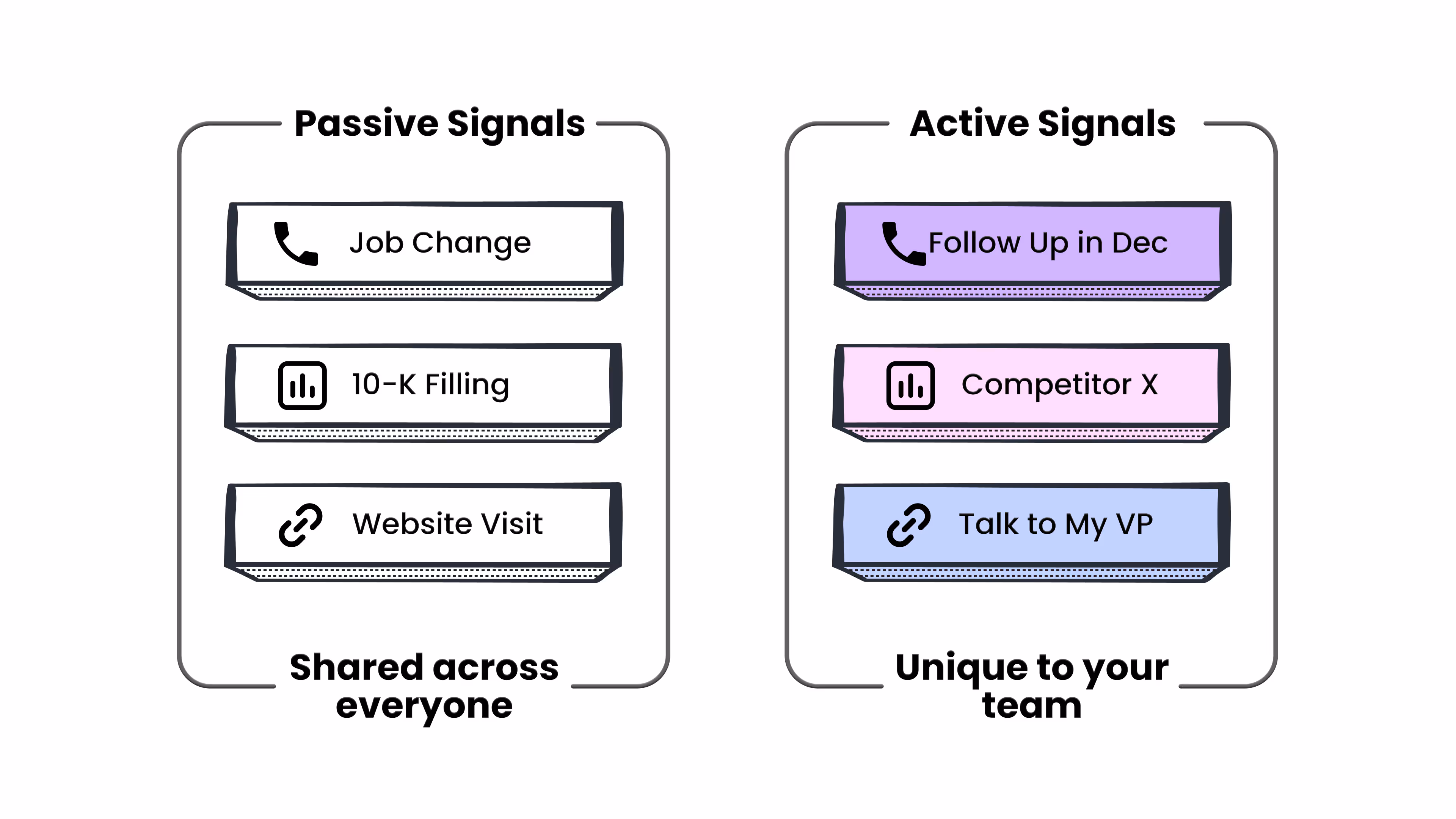 Passive Signals

Job Change

10-K Filling

Website Visit

Shared across everyone

Active Signals

Follow Up in Dec

Competitor X

Talk to My VP

Unique to your team